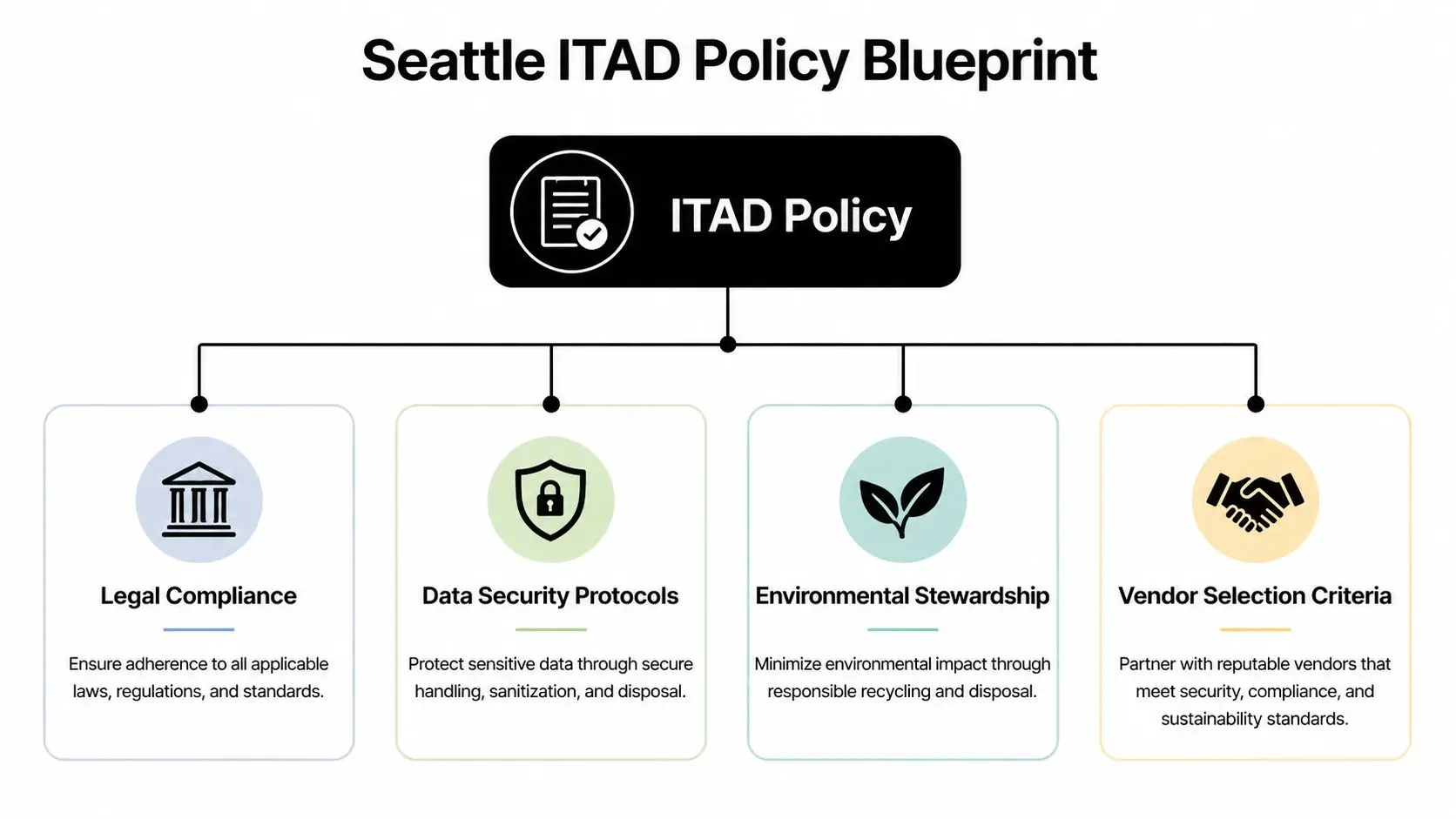 Seattle ITAD Policy Blueprint

ITAD Policy

Legal Compliance

Ensure adherence to all applicable laws, regulations, and standards.

Data Security Protocols

Protect sensitive data through secure handling, sanitization, and disposal.

Environmental Stewardship

Minimize environmental impact through responsible recycling and disposal.

Vendor Selection Criteria

Partner with reputable vendors that meet security, compliance, and sustainability standards.